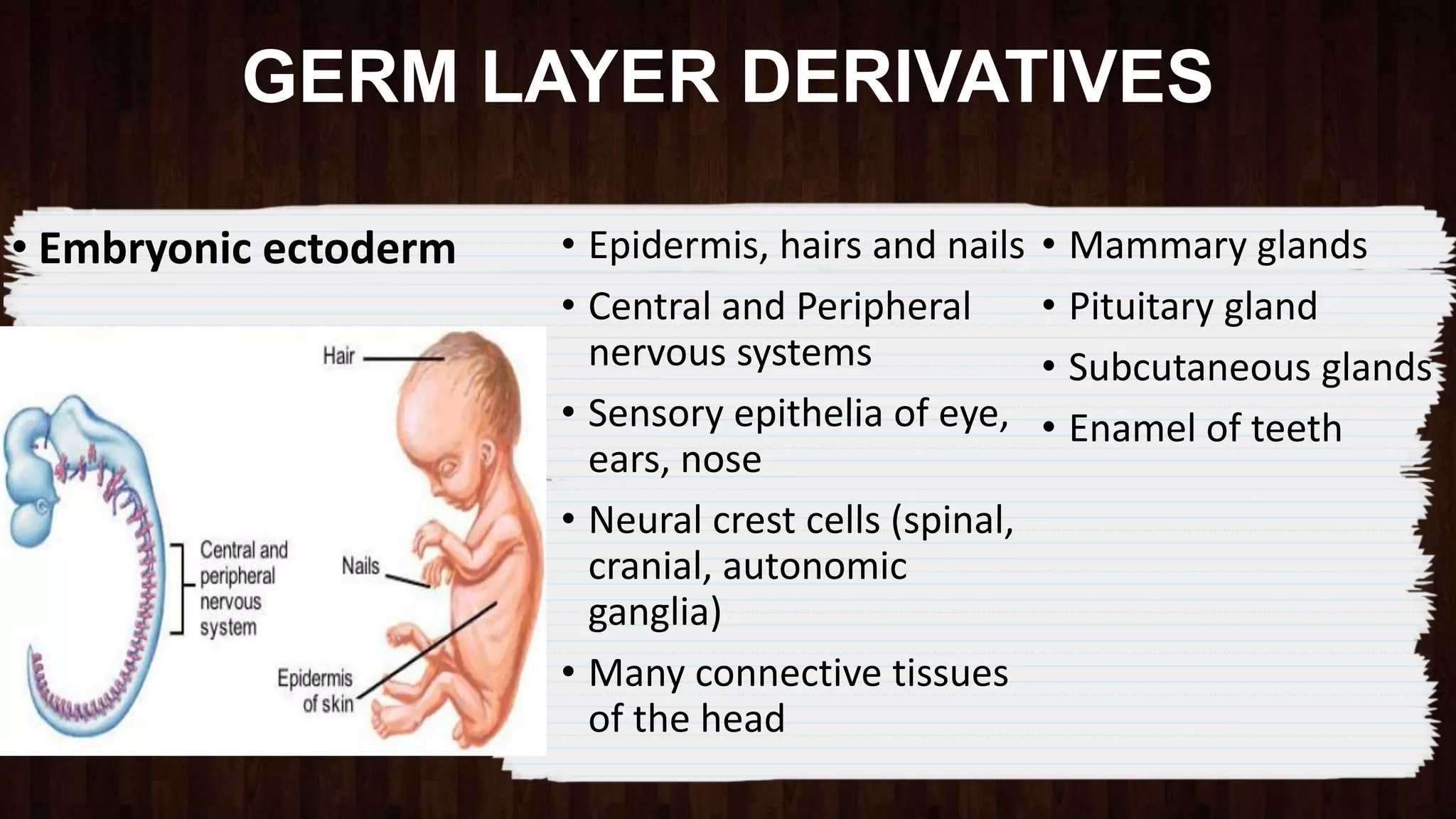 GERM LAYER DERIVATIVES

• Embryonic ectoderm

Hair

Central and peripheral nervous system

Nails

Epidermis of skin

• Epidermis, hairs and nails
• Central and Peripheral nervous systems
• Sensory epithelia of eye, ears, nose
• Neural crest cells (spinal, cranial, autonomic ganglia)
• Many connective tissues of the head

• Mammary glands
• Pituitary gland
• Subcutaneous glands
• Enamel of teeth